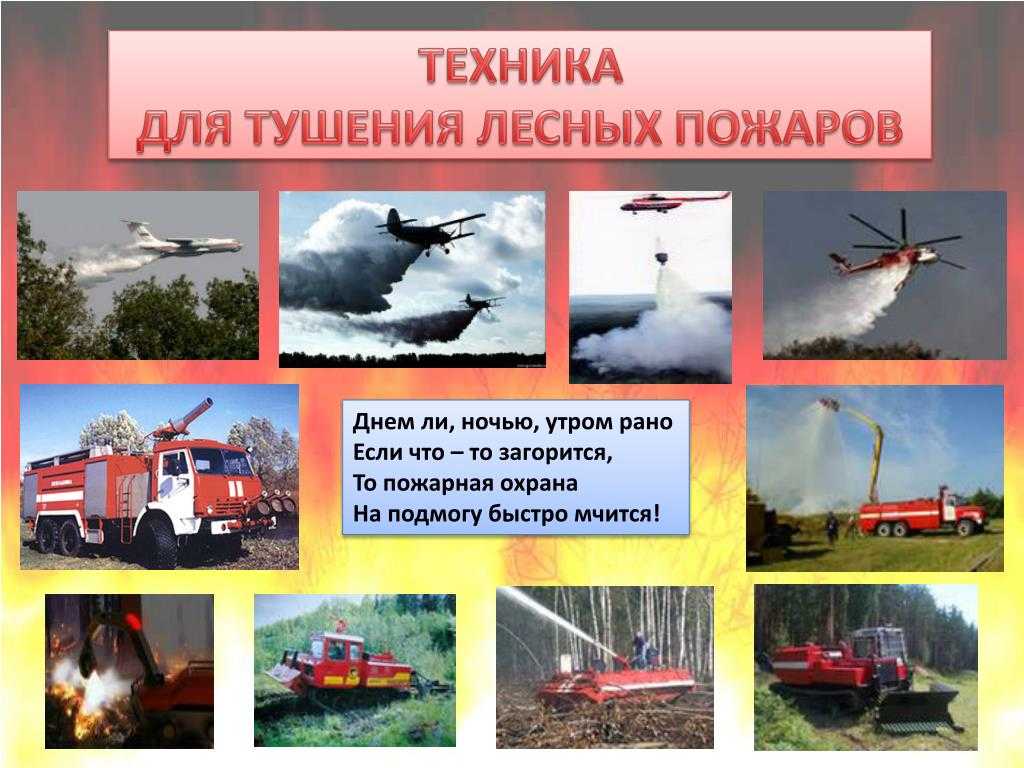 ТЕХНИКА
ДЛЯ ТУШЕНИЯ ЛЕСНЫХ ПОЖАРОВ

Днем ли, ночью, утром рано
Если что – то загорится,
То пожарная охрана
На подмогу быстро мчится!